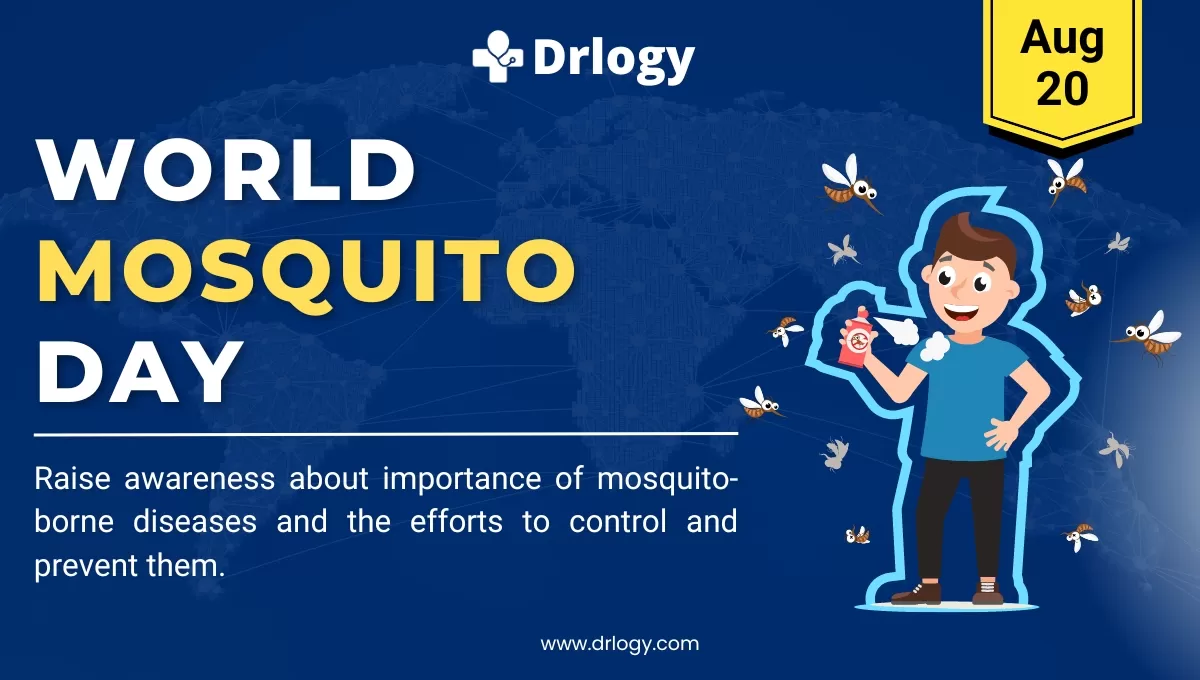 Drlogy

Aug 20

WORLD MOSQUITO DAY

Raise awareness about importance of mosquito-borne diseases and the efforts to control and prevent them.

www.drlogy.com